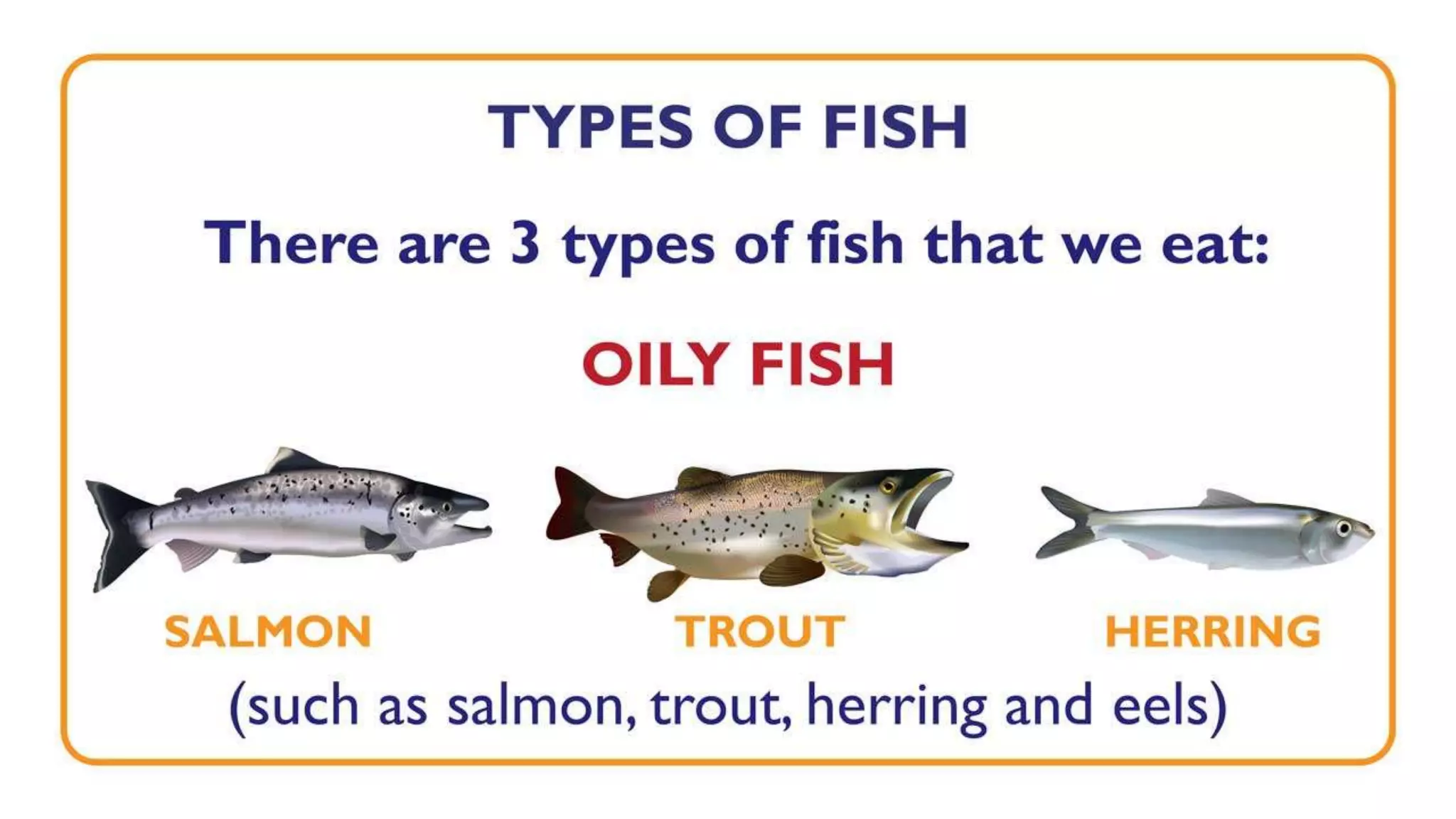 TYPES OF FISH

There are 3 types of fish that we eat:

OILY FISH

SALMON

TROUT

HERRING

(such as salmon, trout, herring and eels)